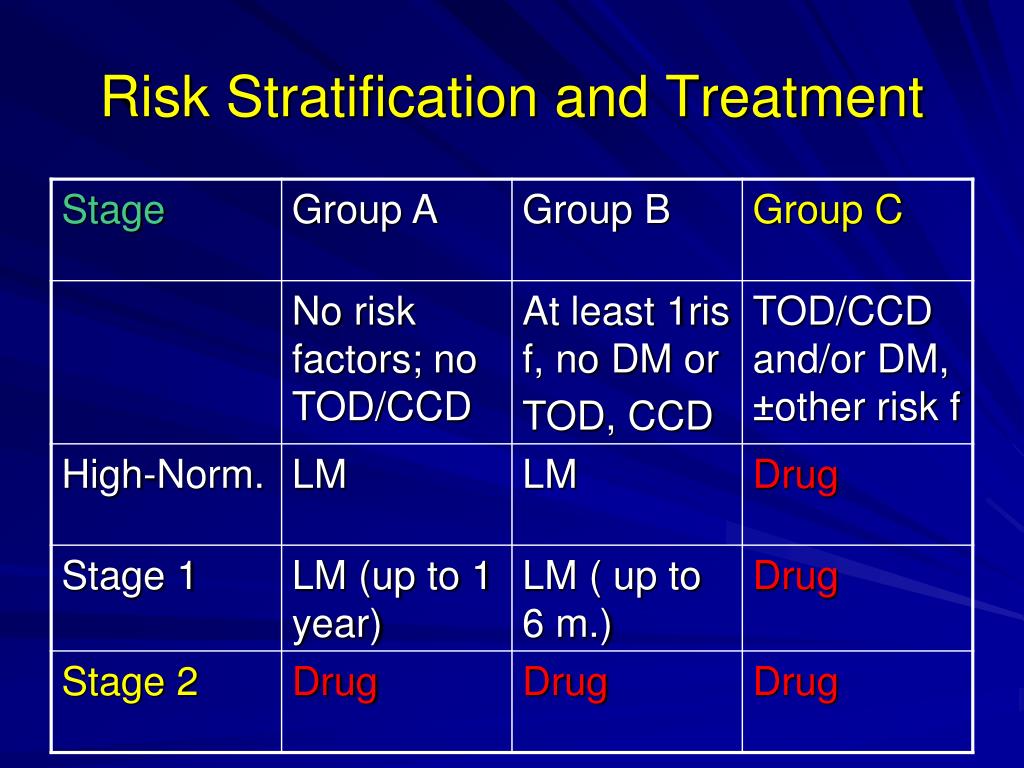 Risk Stratification and Treatment

| Stage | Group A | Group B | Group C |
|---|---|---|---|
| | No risk factors; no TOD/CCD | At least 1ris f, no DM or TOD, CCD | TOD/CCD and/or DM, ±other risk f |
| High-Norm. | LM | LM | Drug |
| Stage 1 | LM (up to 1 year) | LM ( up to 6 m.) | Drug |
| Stage 2 | Drug | Drug | Drug |